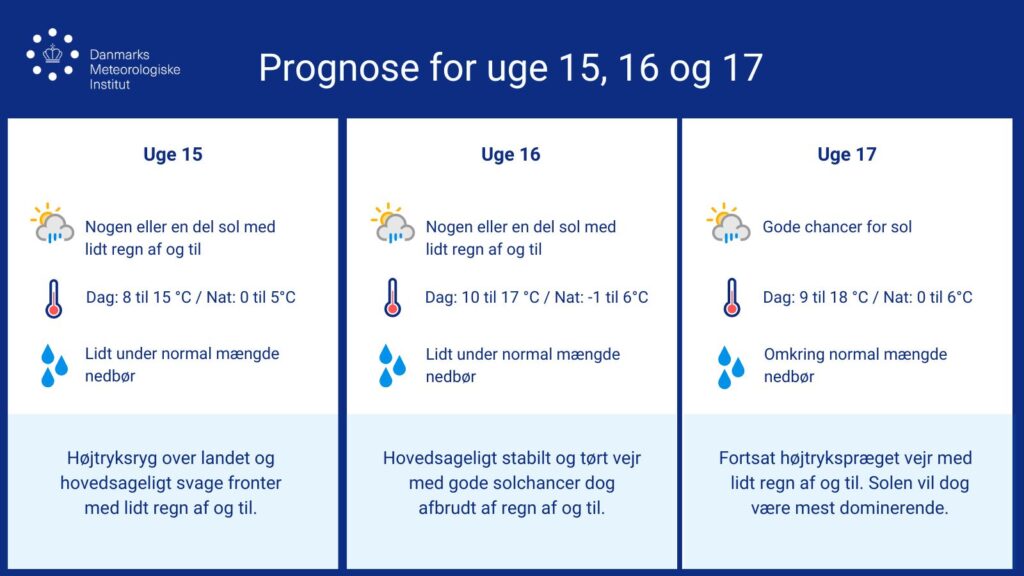 Danmarks Meteorologiske Institut

Prognose for uge 15, 16 og 17

Uge 15

Nogen eller en del sol med lidt regn af og til

Dag: 8 til 15 °C / Nat: 0 til 5°C

Lidt under normal mængde nedbør

Højtryksryg over landet og hovedsageligt svage fronter med lidt regn af og til.

Uge 16

Nogen eller en del sol med lidt regn af og til

Dag: 10 til 17 °C / Nat: -1 til 6°C

Lidt under normal mængde nedbør

Hovedsageligt stabilt og tørt vejr med gode solchancer dog afbrudt af regn af og til.

Uge 17

Gode chancer for sol

Dag: 9 til 18 °C / Nat: 0 til 6°C

Omkring normal mængde nedbør

Fortsat højtrykspræget vejr med lidt regn af og til. Solen vil dog være mest dominerende.